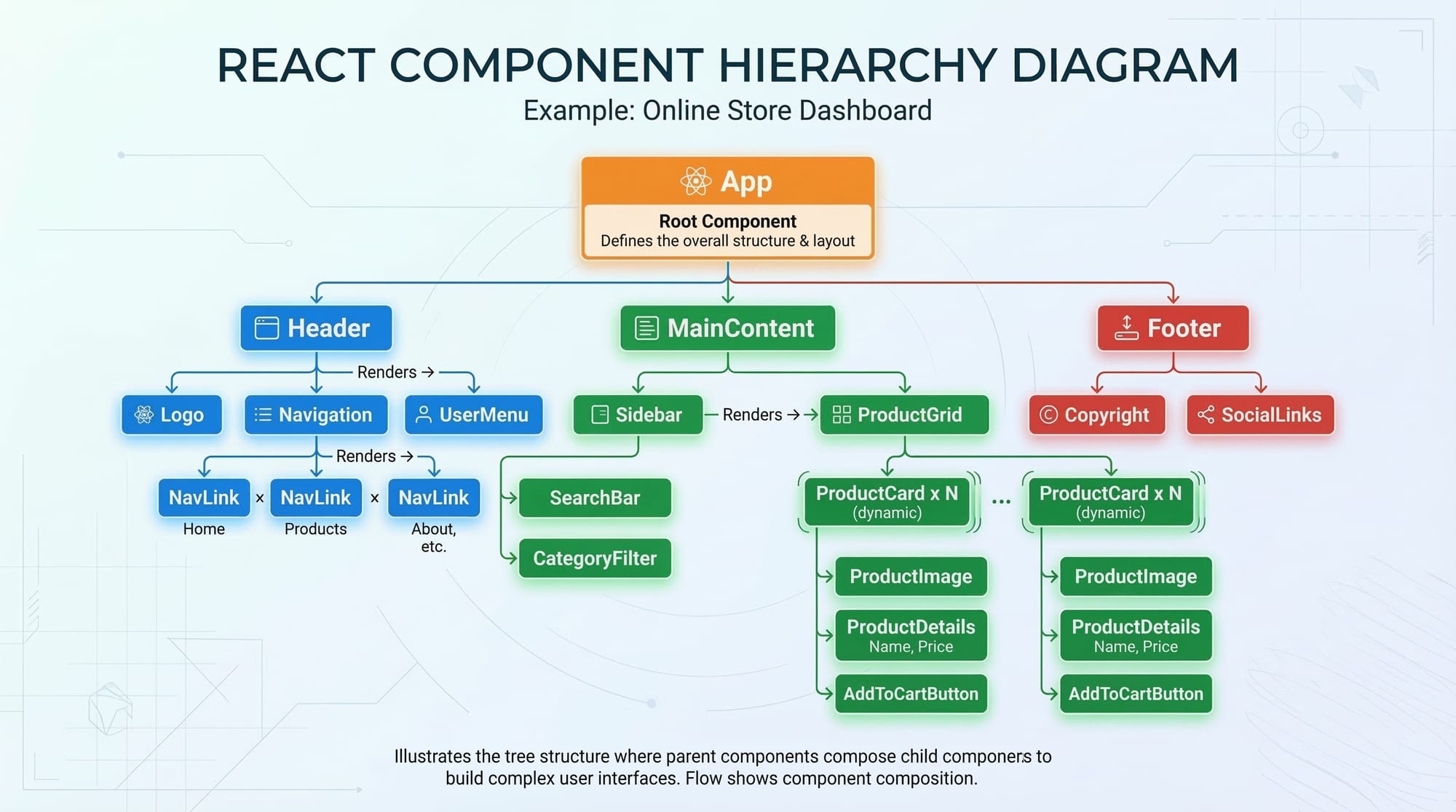 REACT COMPONENT HIERARCHY DIAGRAM
Example: Online Store Dashboard

App
Root Component
Defines the overall structure & layout

Header
Renders →
Logo
Navigation
UserMenu
Renders →
NavLink
Home
×
NavLink
Products
×
NavLink
About, etc.

MainContent
Sidebar
Renders →
ProductGrid
SearchBar
CategoryFilter
ProductCard x N
(dynamic)
...
ProductCard x N
(dynamic)
ProductImage
ProductDetails
Name, Price
AddToCartButton
ProductImage
ProductDetails
Name, Price
AddToCartButton

Footer
Copyright
SocialLinks

Illustrates the tree structure where parent components compose child componers to build complex user interfaces. Flow shows component composition.